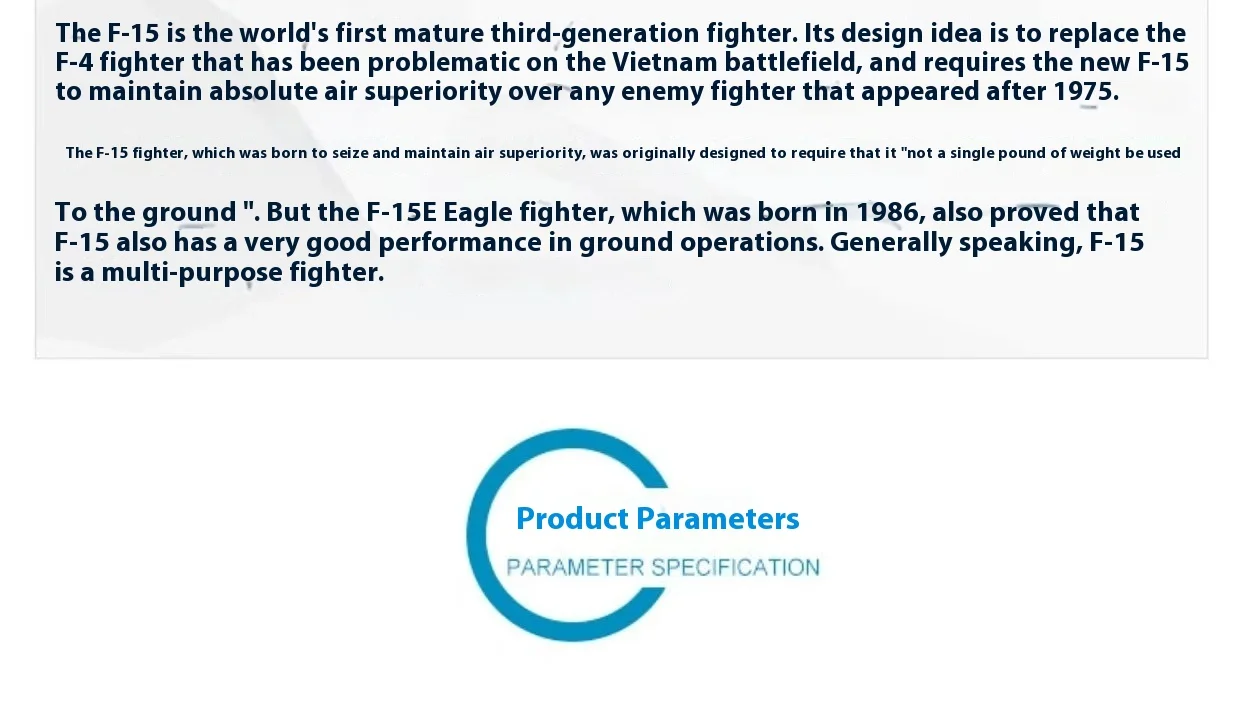 The F-15 is the world's first mature third-generation fighter. Its design idea is to replace the F-4 fighter that has been problematic on the Vietnam battlefield, and requires the new F-15 to maintain absolute air superiority over any enemy fighter that appeared after 1975.

The F-15 fighter, which was born to seize and maintain air superiority, was originally designed to require that it "not a single pound of weight be used

To the ground ". But the F-15E Eagle fighter, which was born in 1986, also proved that F-15 also has a very good performance in ground operations. Generally speaking, F-15 is a multi-purpose fighter.

Product Parameters

PARAMETER SPECIFICATION